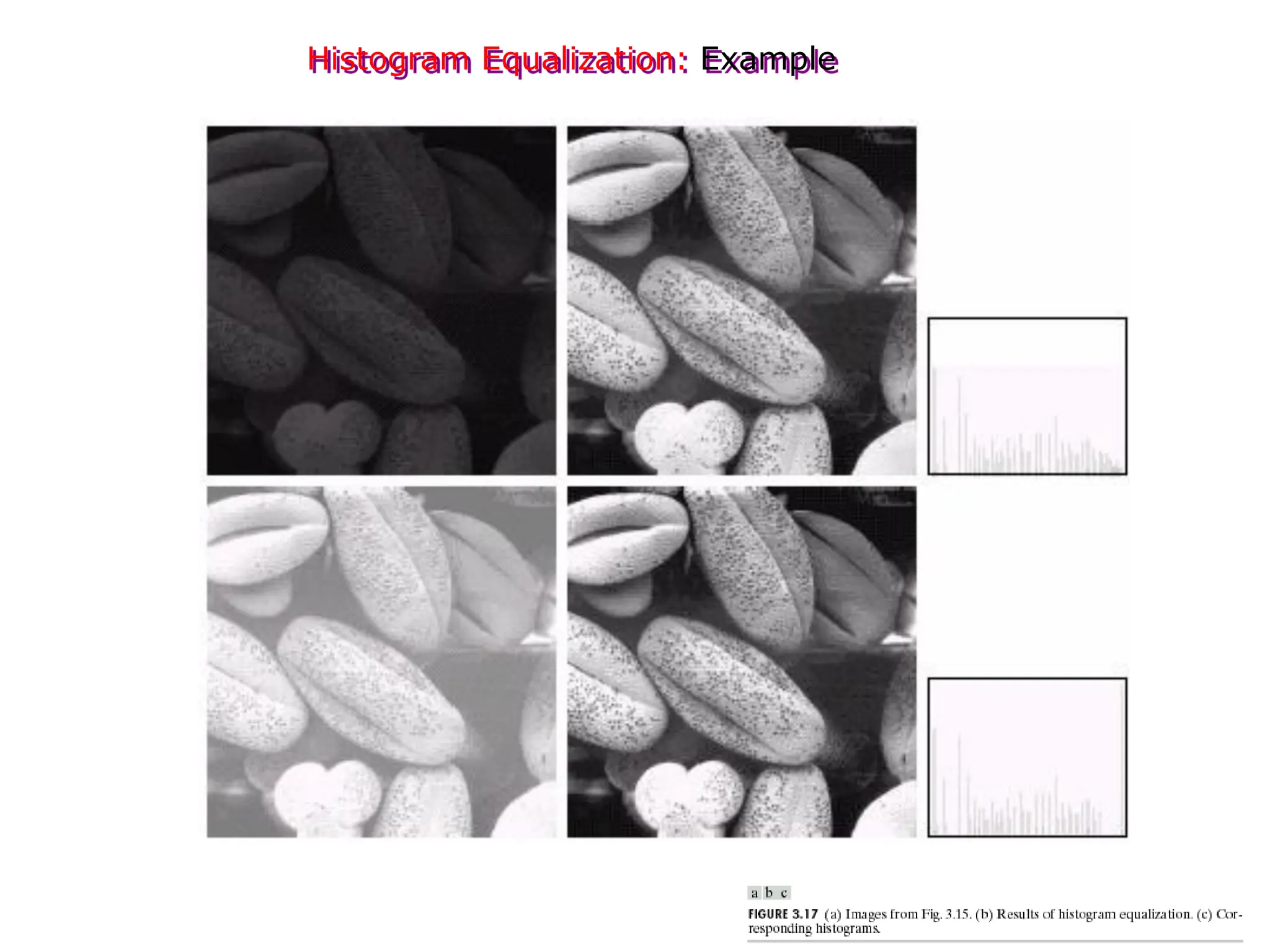 Histogram Equalization: Example

a b c

FIGURE 3.17 (a) Images from Fig. 3.15. (b) Results of histogram equalization. (c) Corresponding histograms.